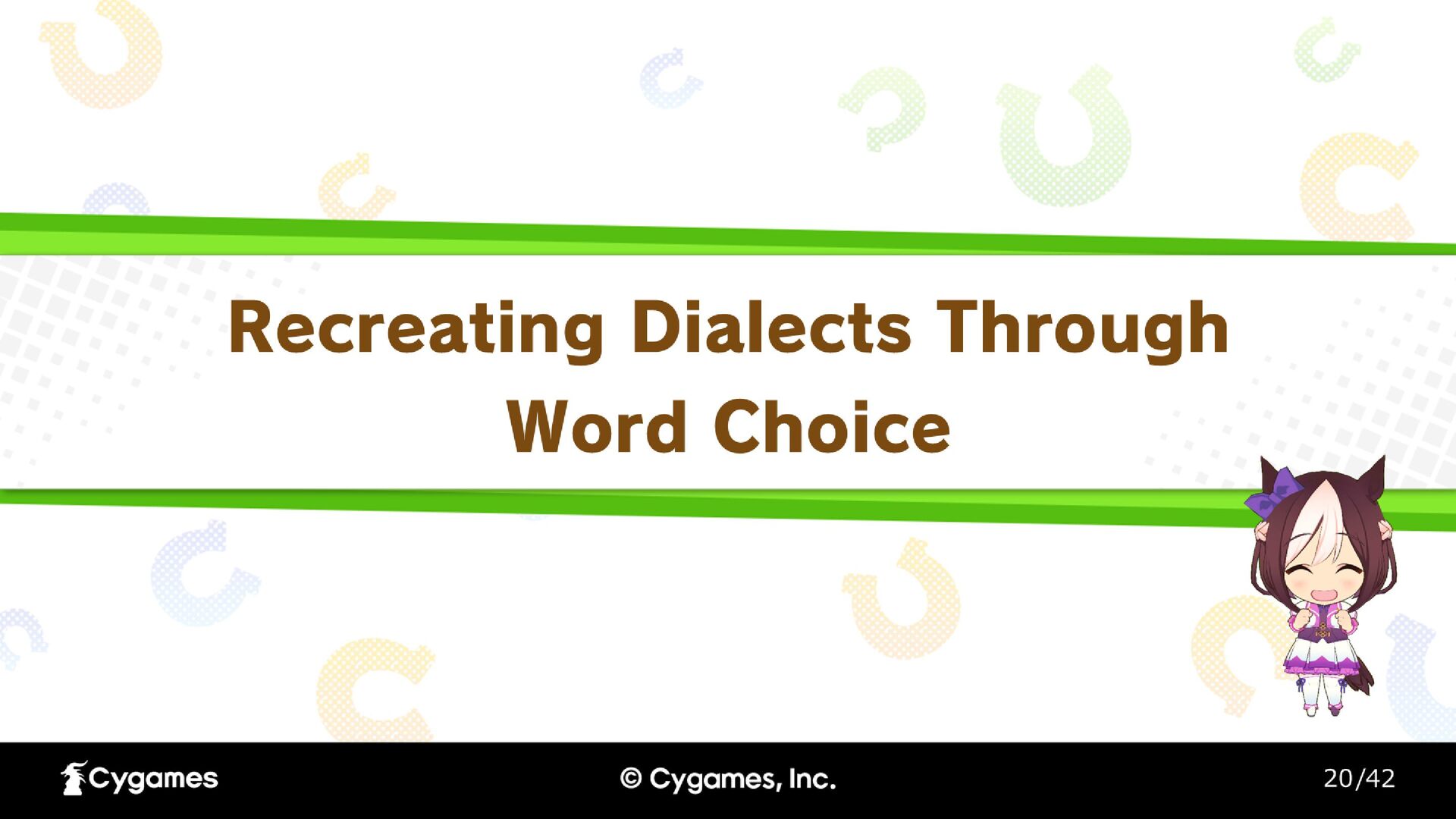 Recreating Dialects Through Word Choice

Cygames

© Cygames, Inc.

20/42